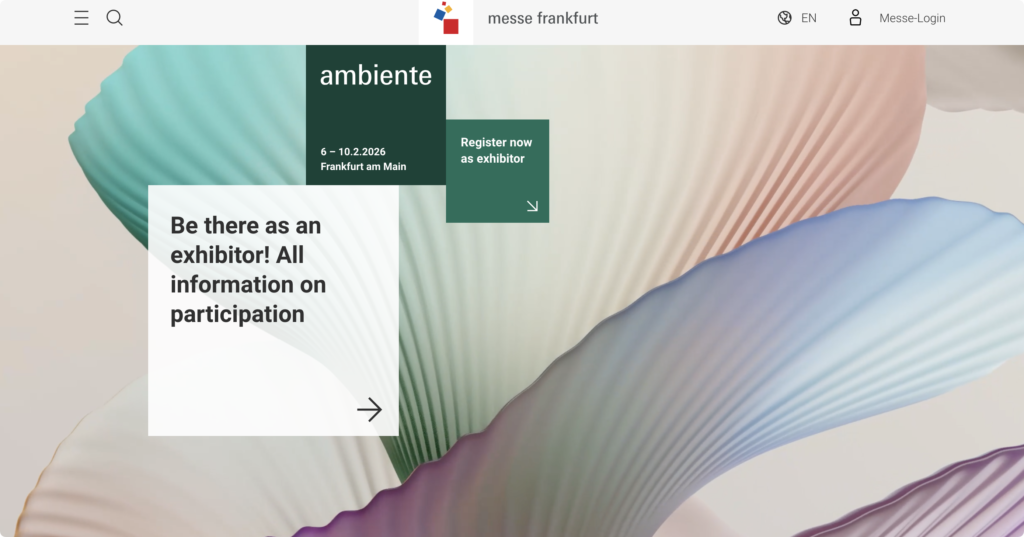 messe frankfurt

EN

Messe-Login

ambiente

6 – 10.2.2026
Frankfurt am Main

Register now as exhibitor

Be there as an exhibitor! All information on participation